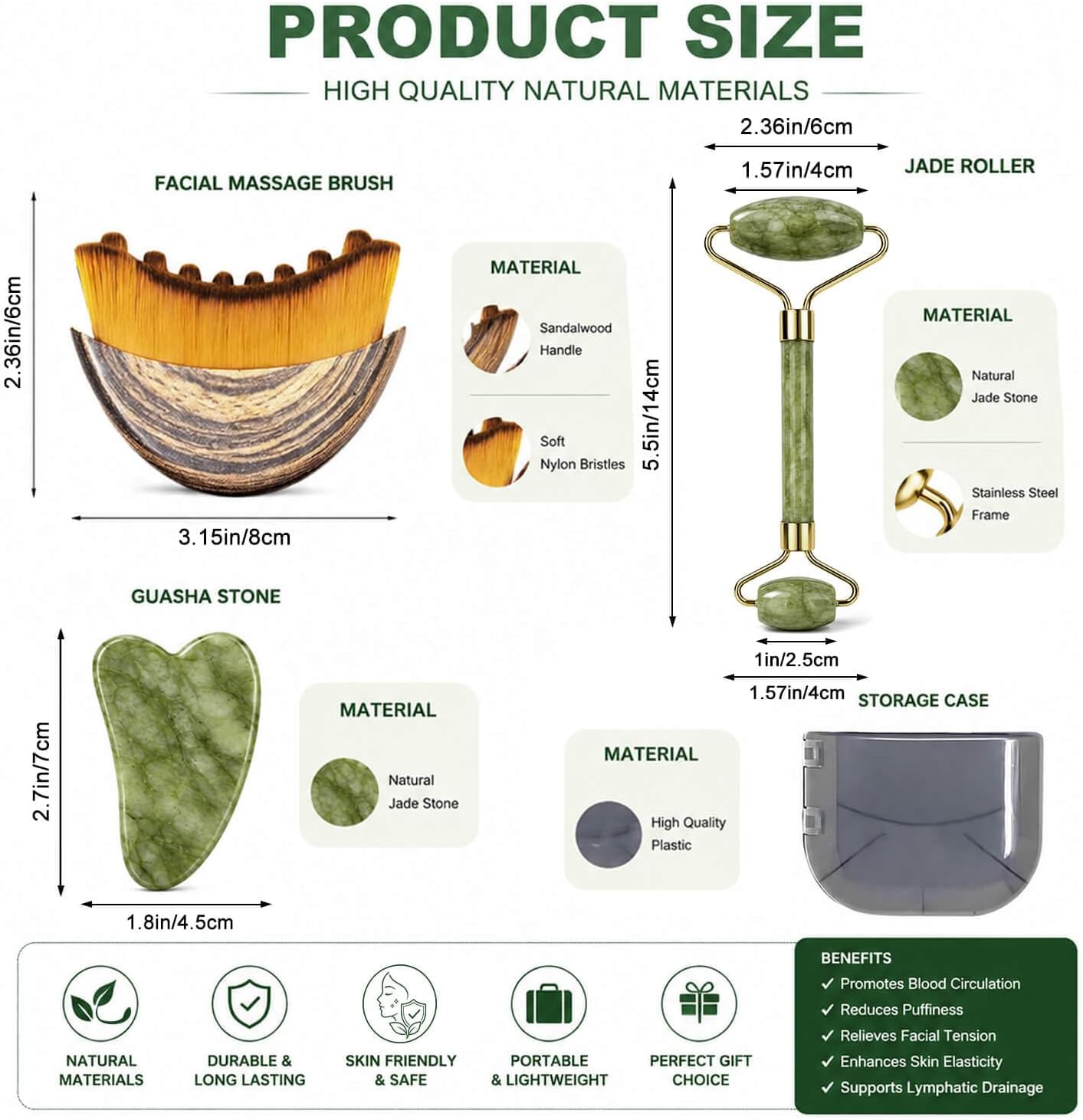 PRODUCT SIZE

HIGH QUALITY NATURAL MATERIALS

FACIAL MASSAGE BRUSH

2.36in/6cm

3.15in/8cm

MATERIAL

Sandalwood Handle

Soft Nylon Bristles

2.36in/6cm

1.57in/4cm

JADE ROLLER

5.5in/14cm

MATERIAL

Natural Jade Stone

Stainless Steel Frame

1in/2.5cm

1.57in/4cm

GUASHA STONE

2.7in/7cm

1.8in/4.5cm

MATERIAL

Natural Jade Stone

STORAGE CASE

MATERIAL

High Quality Plastic

NATURAL MATERIALS

DURABLE & LONG LASTING

SKIN FRIENDLY & SAFE

PORTABLE & LIGHTWEIGHT

PERFECT GIFT CHOICE

BENEFITS
✓ Promotes Blood Circulation
✓ Reduces Puffiness
✓ Relieves Facial Tension
✓ Enhances Skin Elasticity
✓ Supports Lymphatic Drainage